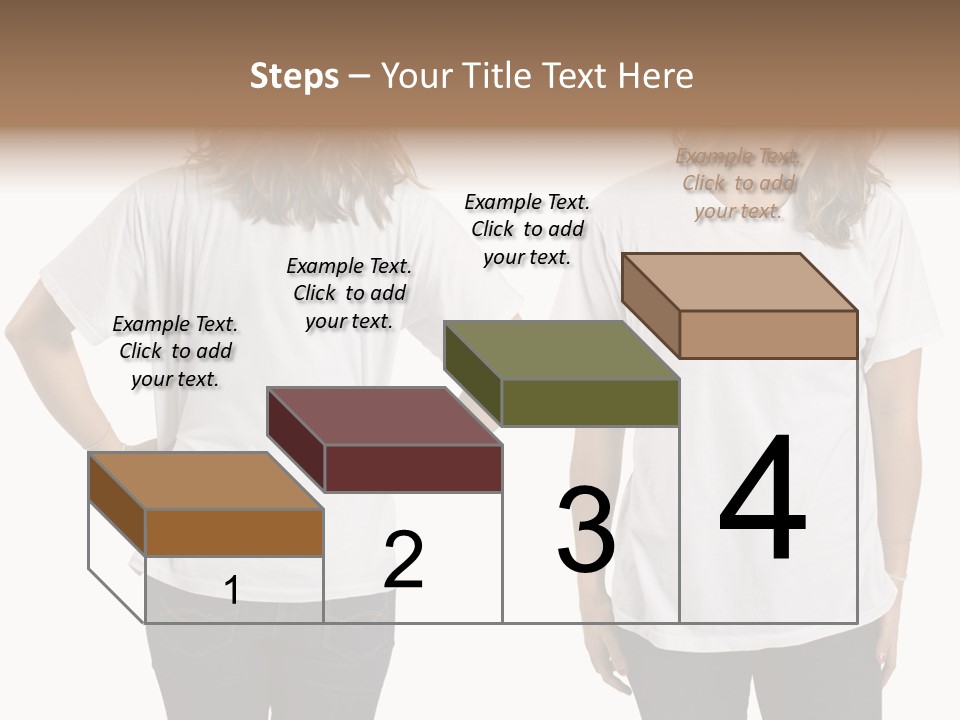 Steps – Your Title Text Here

Example Text. Click to add your text.

Example Text. Click to add your text.

Example Text. Click to add your text.

Example Text. Click to add your text.

1

2

3

4